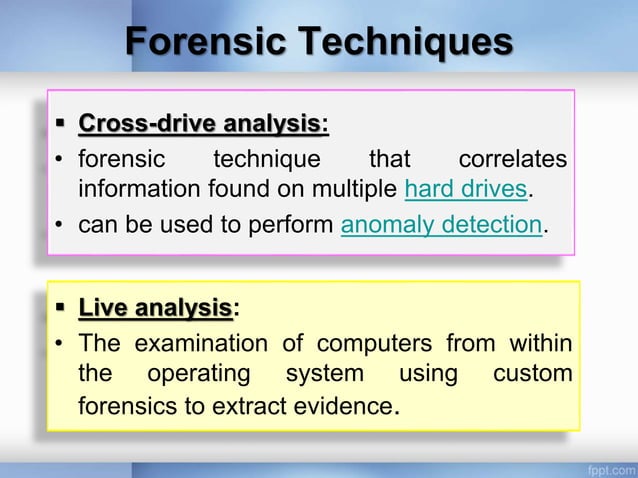 Forensic Techniques

▪ Cross-drive analysis:

• forensic technique that correlates information found on multiple hard drives.

• can be used to perform anomaly detection.

▪ Live analysis:

• The examination of computers from within the operating system using custom forensics to extract evidence.

fppt.com